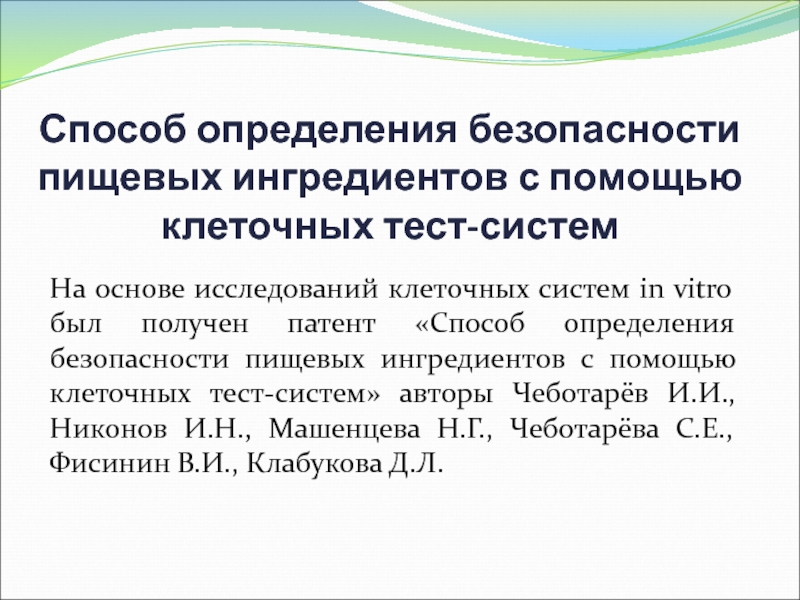 Способ определения безопасности пищевых ингредиентов с помощью клеточных тест-систем

На основе исследований клеточных систем in vitro был получен патент «Способ определения безопасности пищевых ингредиентов с помощью клеточных тест-систем» авторы Чеботарёв И.И., Никонов И.Н., Машенцева Н.Г., Чеботарёва С.Е., Фисинин В.И., Клабукова Д.Л.